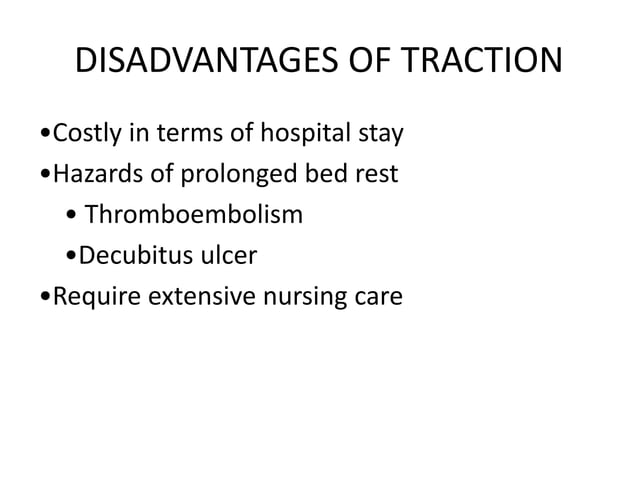 DISADVANTAGES OF TRACTION

•Costly in terms of hospital stay
•Hazards of prolonged bed rest
• Thromboembolism
•Decubitus ulcer
•Require extensive nursing care